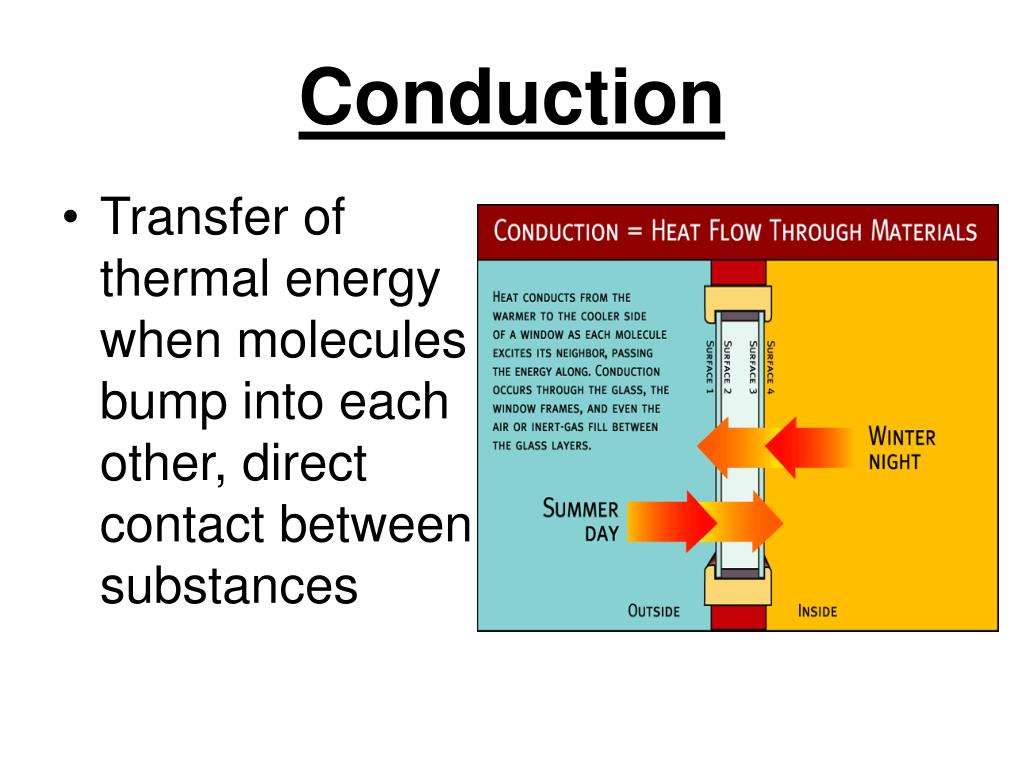 Conduction

• Transfer of thermal energy when molecules bump into each other, direct contact between substances

CONDUCTION = HEAT FLOW THROUGH MATERIALS

HEAT CONDUCTS FROM THE WARMER TO THE COOLER SIDE OF A WINDOW AS EACH MOLECULE EXCITES ITS NEIGHBOR, PASSING THE ENERGY ALONG. CONDUCTION OCCURS THROUGH THE GLASS, THE WINDOW FRAMES, AND EVEN THE AIR OR INERT-GAS FILL BETWEEN THE GLASS LAYERS.

SURFACE 1
SURFACE 2
SURFACE 3
SURFACE 4

WINTER NIGHT

SUMMER DAY

OUTSIDE

INSIDE